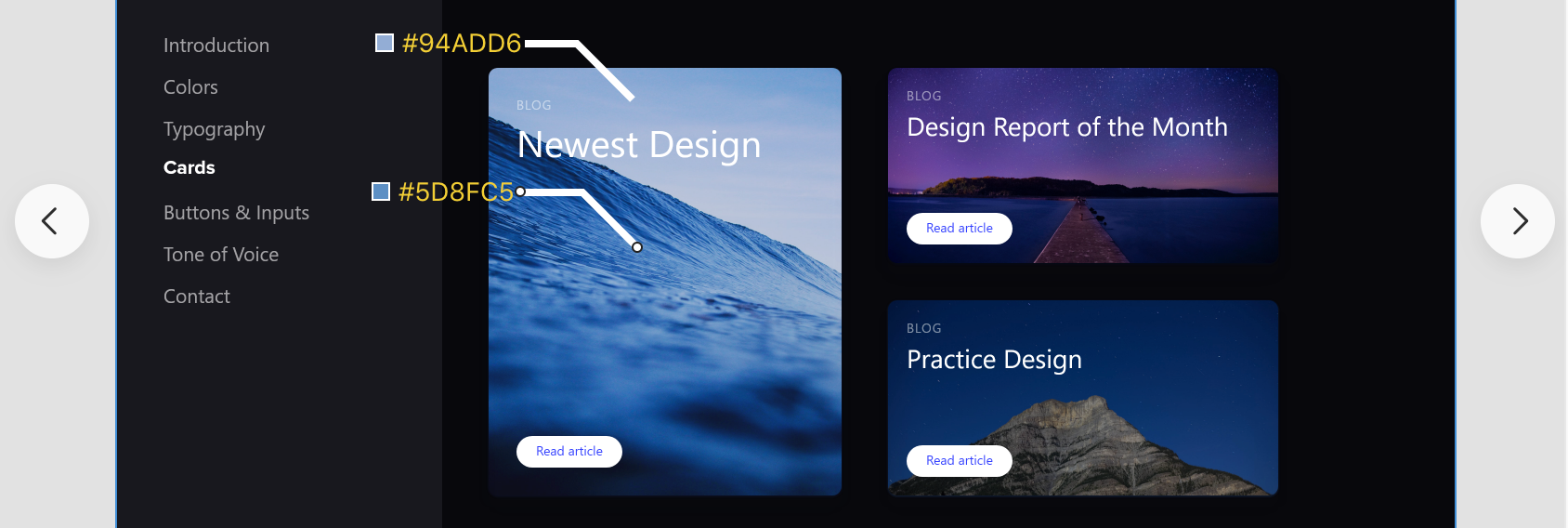 Introduction
Colors
Typography
Cards
Buttons & Inputs
Tone of Voice
Contact

#94ADD6
#5D8FC5

BLOG
Newest Design
Read article

BLOG
Design Report of the Month
Read article

BLOG
Practice Design
Read article